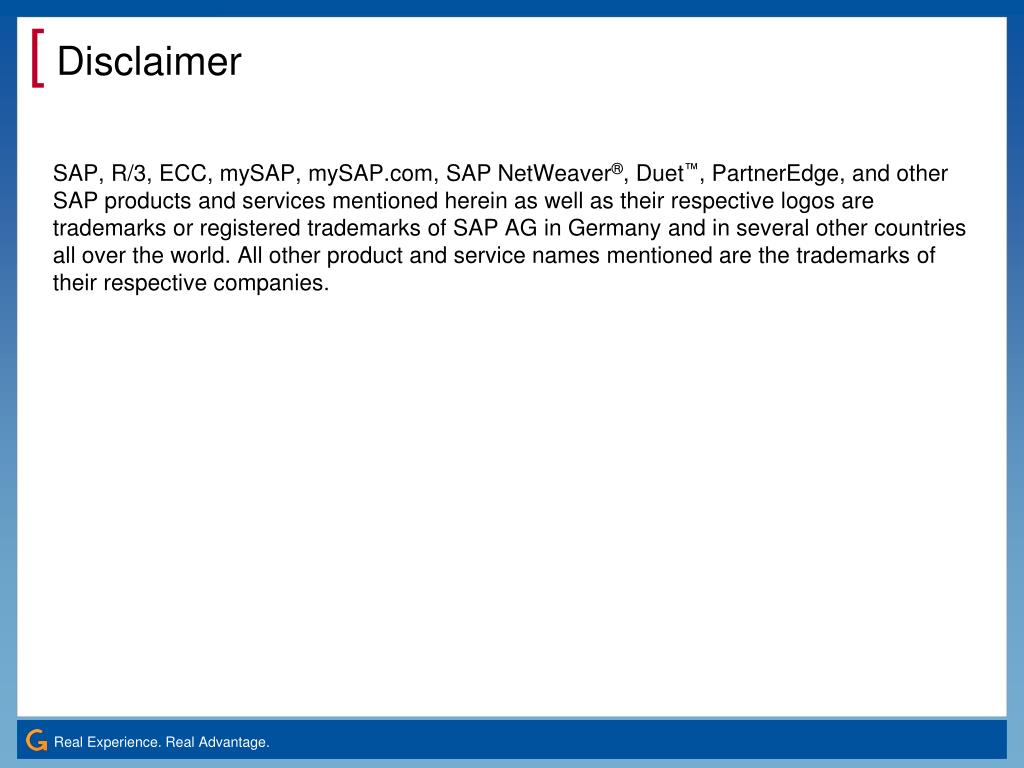 Disclaimer

SAP, R/3, ECC, mySAP, mySAP.com, SAP NetWeaver®, Duet™, PartnerEdge, and other SAP products and services mentioned herein as well as their respective logos are trademarks or registered trademarks of SAP AG in Germany and in several other countries all over the world. All other product and service names mentioned are the trademarks of their respective companies.

Real Experience. Real Advantage.